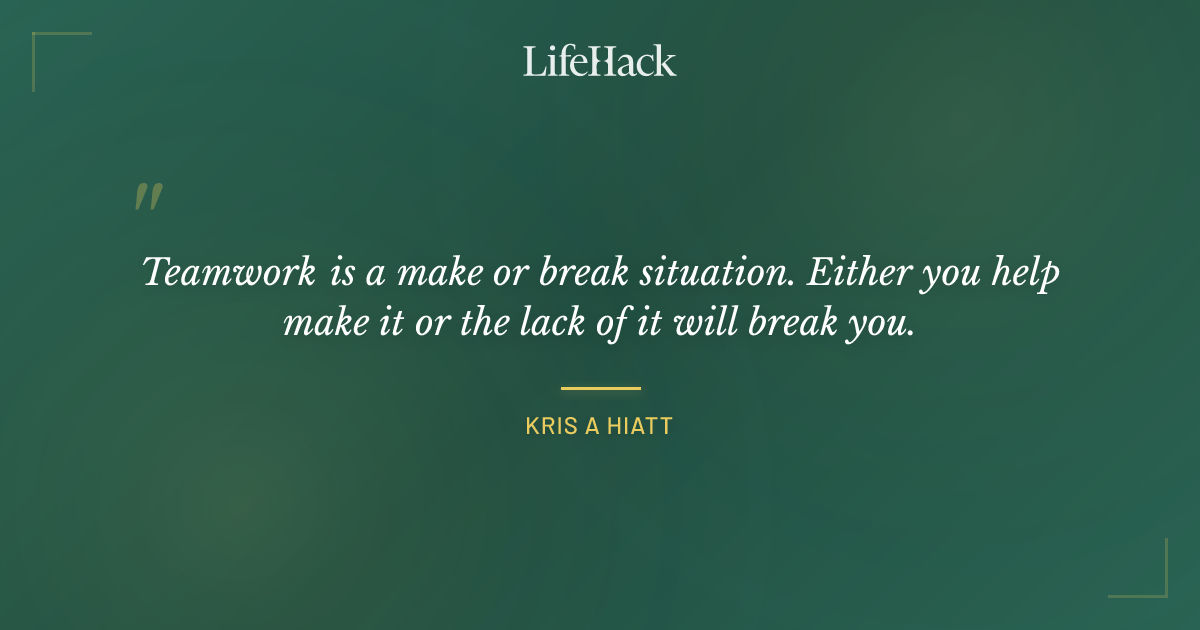 LifeHack

"

Teamwork is a make or break situation. Either you help make it or the lack of it will break you.

KRIS A HIATT